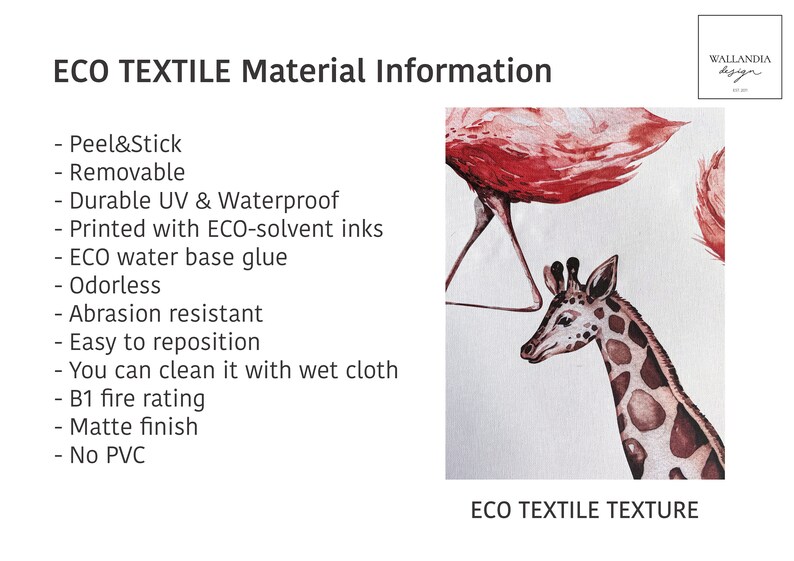 ECO TEXTILE Material Information

WALLANDIA
design
EST 2011

- Peel&Stick
- Removable
- Durable UV & Waterproof
- Printed with ECO-solvent inks
- ECO water base glue
- Odorless
- Abrasion resistant
- Easy to reposition
- You can clean it with wet cloth
- B1 fire rating
- Matte finish
- No PVC

ECO TEXTILE TEXTURE